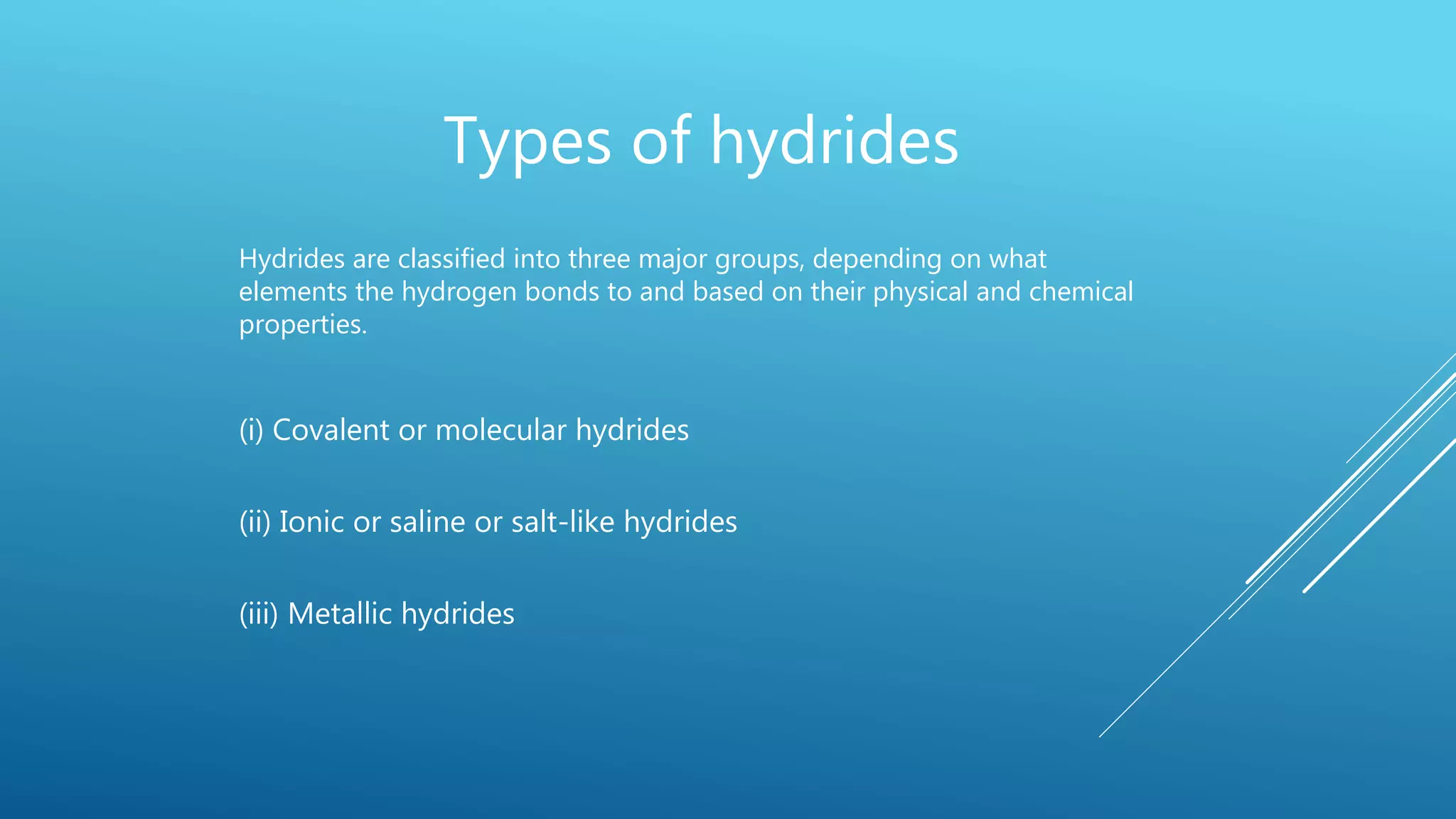 Types of hydrides

Hydrides are classified into three major groups, depending on what elements the hydrogen bonds to and based on their physical and chemical properties.

(i) Covalent or molecular hydrides

(ii) Ionic or saline or salt-like hydrides

(iii) Metallic hydrides